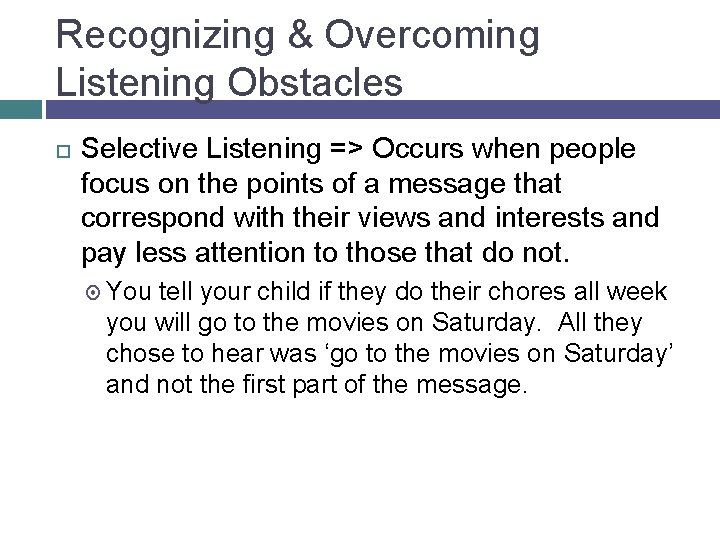 Recognizing & Overcoming Listening Obstacles

Selective Listening => Occurs when people focus on the points of a message that correspond with their views and interests and pay less attention to those that do not.

You tell your child if they do their chores all week you will go to the movies on Saturday. All they chose to hear was ‘go to the movies on Saturday’ and not the first part of the message.